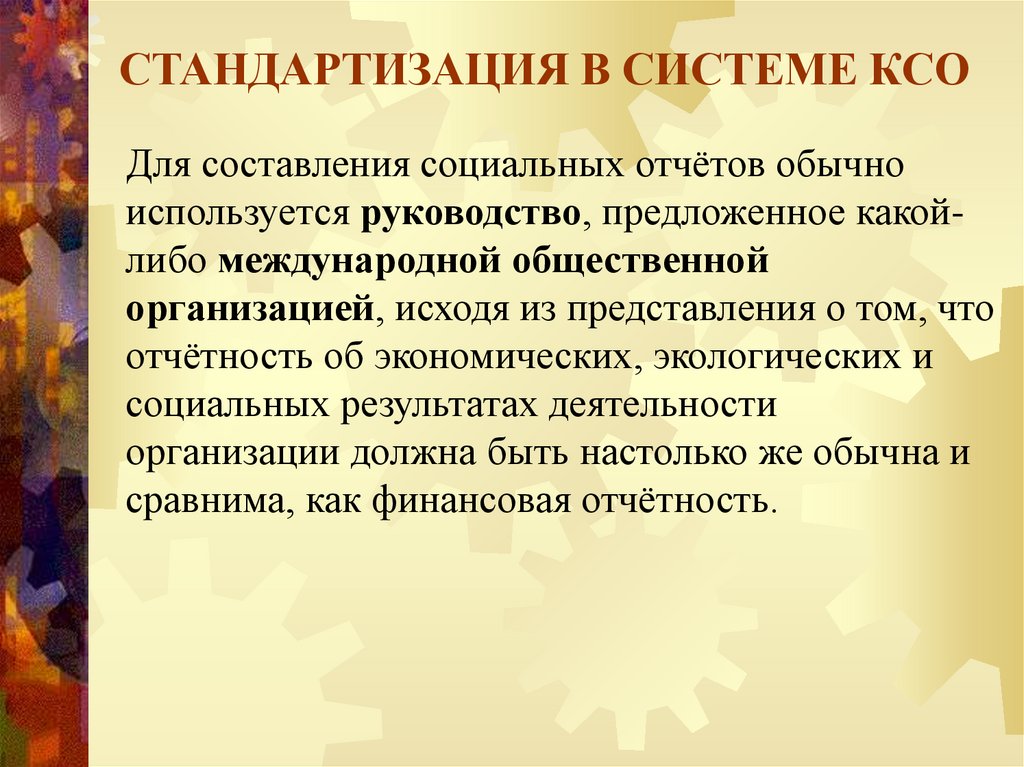 СТАНДАРТИЗАЦИЯ В СИСТЕМЕ КСО

Для составления социальных отчётов обычно используется руководство, предложенное какой-либо международной общественной организацией, исходя из представления о том, что отчётность об экономических, экологических и социальных результатах деятельности организации должна быть настолько же обычна и сравнима, как финансовая отчётность.